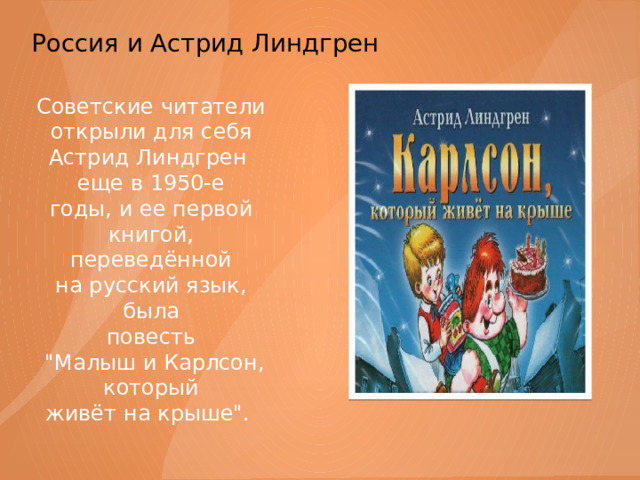 Россия и Астрид Линдгрен

Советские читатели открыли для себя Астрид Линдгрен еще в 1950-е годы, и ее первой книгой, переведённой на русский язык, была повесть "Малыш и Карлсон, который живёт на крыше".

Астрид Линдгрен

Карлсон, который живёт на крыше